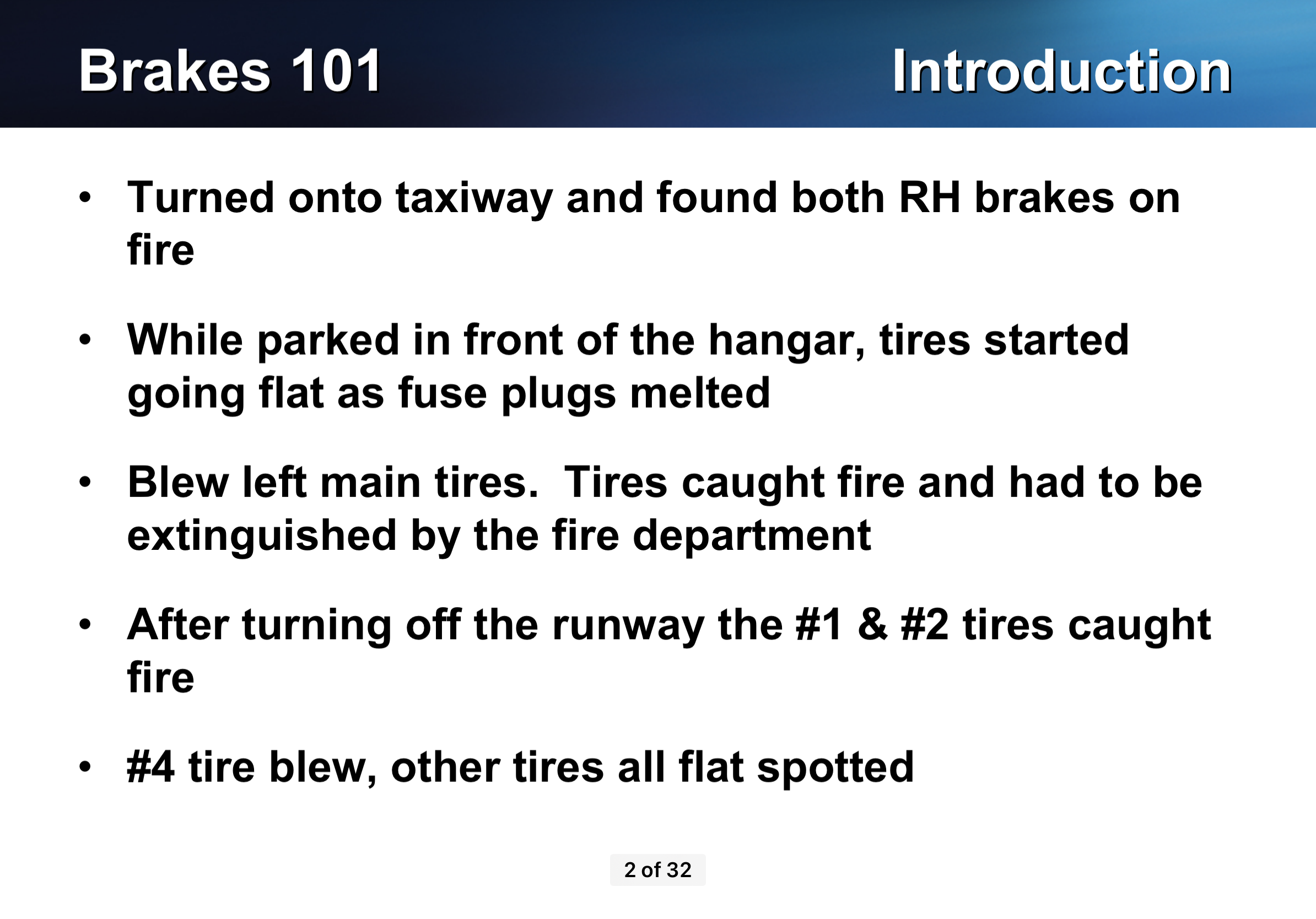 Brakes 101

Introduction

• Turned onto taxiway and found both RH brakes on fire

• While parked in front of the hangar, tires started going flat as fuse plugs melted

• Blew left main tires.  Tires caught fire and had to be extinguished by the fire department

• After turning off the runway the #1 & #2 tires caught fire

• #4 tire blew, other tires all flat spotted

2 of 32